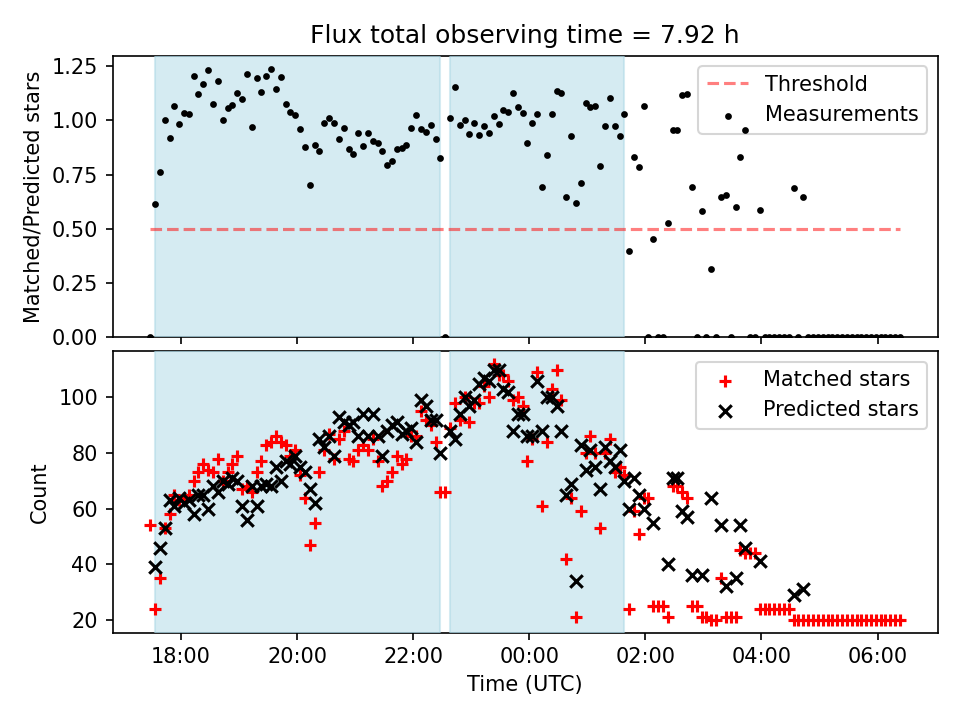 Flux total observing time = 7.92 h

Matched/Predicted stars

1.25
1.00
0.75
0.50
0.25
0.00

Threshold
Measurements

Count

100
80
60
40
20

Matched stars
Predicted stars

18:00
20:00
22:00
00:00
02:00
04:00
06:00

Time (UTC)